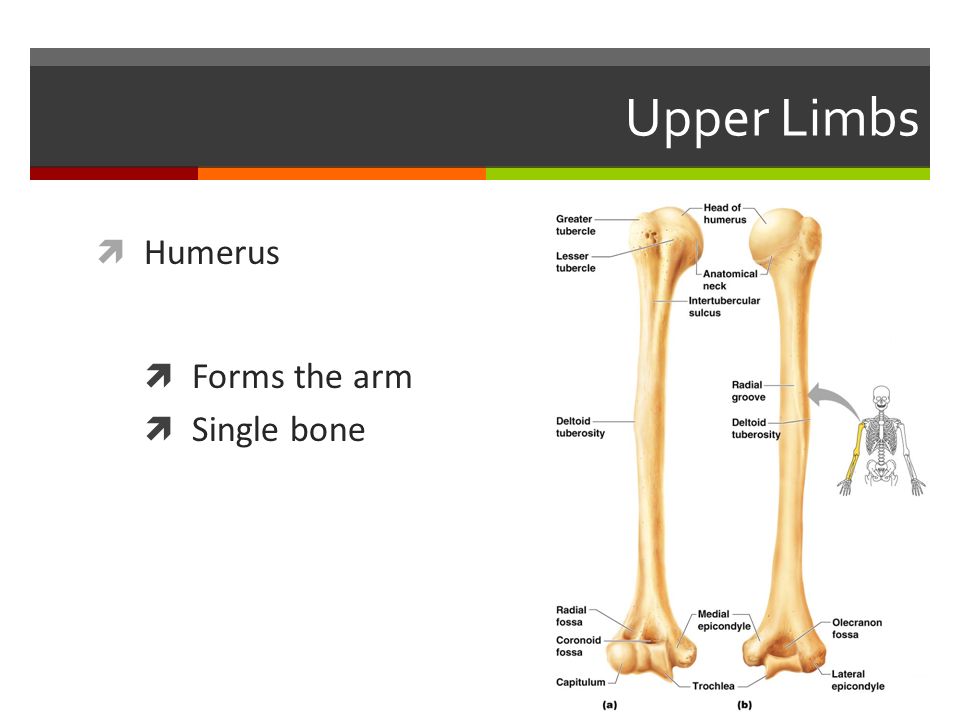 Upper Limbs

Humerus

Forms the arm

Single bone

Greater tubercle

Lesser tubercle

Head of humerus

Anatomical neck

Intertubercular sulcus

Radial groove

Deltoid tuberosity

Deltoid tuberosity

Radial fossa

Coronoid fossa

Capitulum

Medial epicondyle

Trochlea

Olecranon fossa

Lateral epicondyle

(a)

(b)